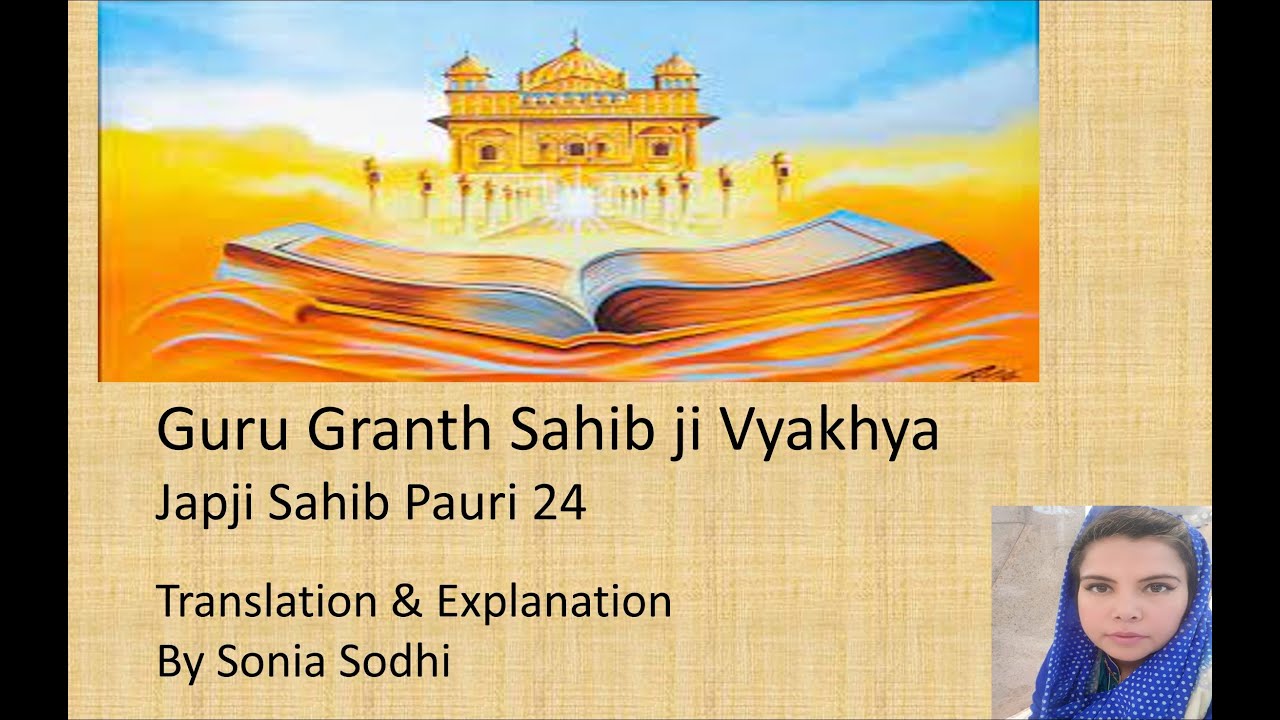 Guru Granth Sahib ji Vyakhya
Japji Sahib Pauri 24

Translation & Explanation
By Sonia Sodhi